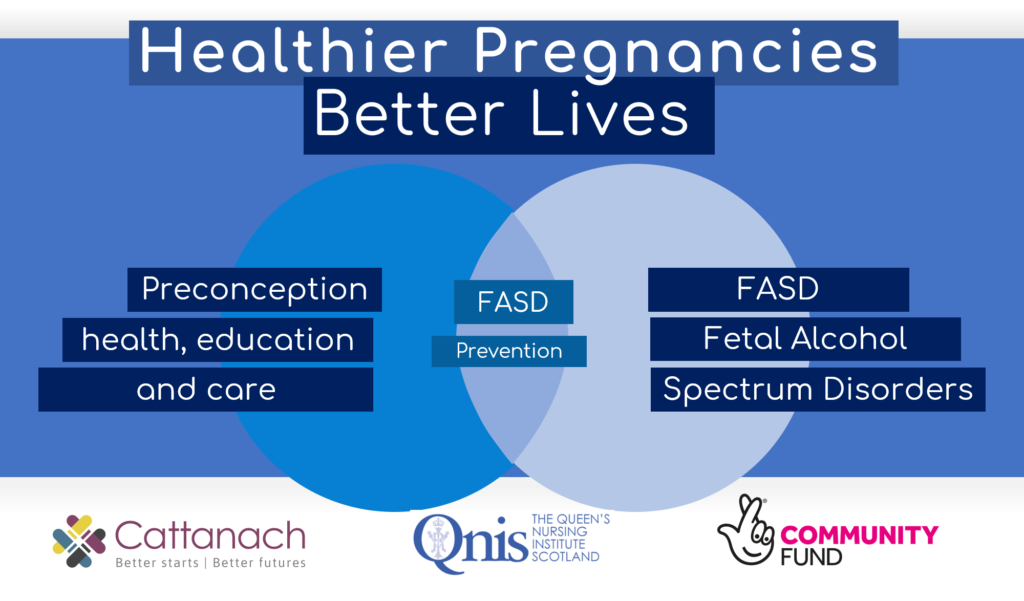 Healthier Pregnancies
Better Lives

Preconception
health, education
and care

FASD
Prevention

FASD
Fetal Alcohol
Spectrum Disorders

Cattanach
Better starts | Better futures

Qnis THE QUEEN'S NURSING INSTITUTE SCOTLAND

COMMUNITY FUND